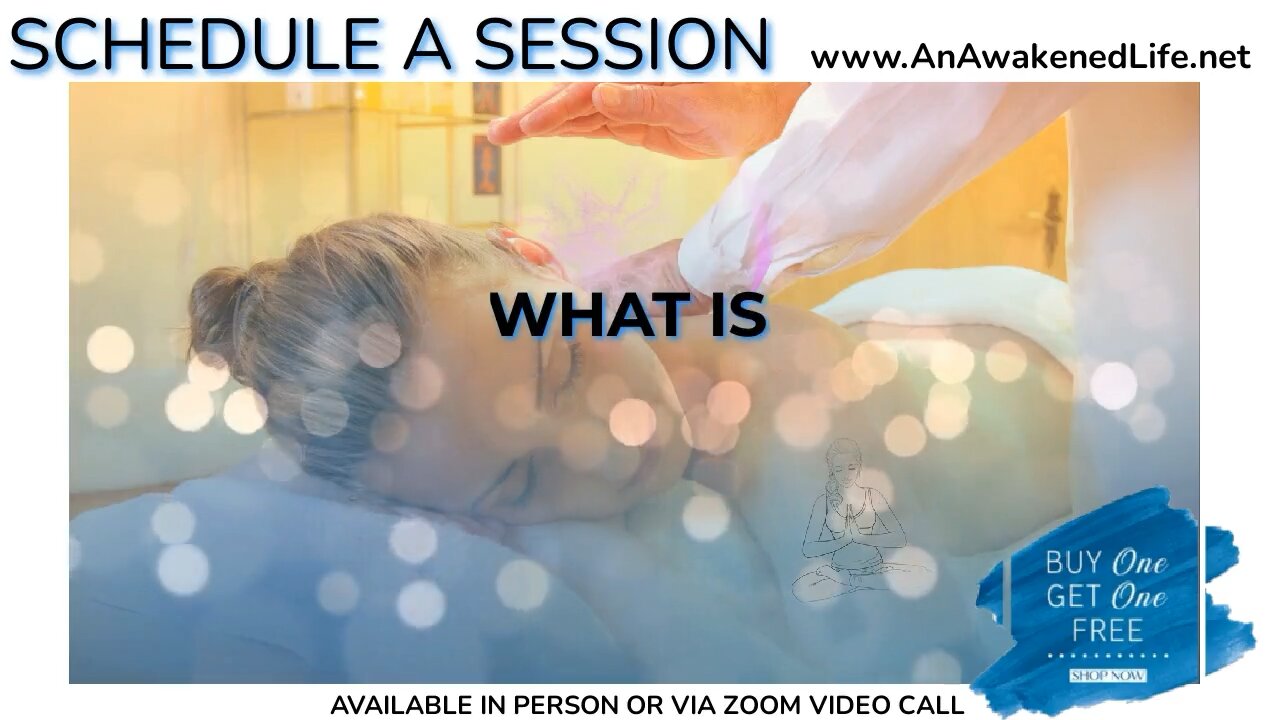 SCHEDULE A SESSION www.AnAwakenedLife.net

WHAT IS

BUY One GET One FREE

SHOP NOW

AVAILABLE IN PERSON OR VIA ZOOM VIDEO CALL